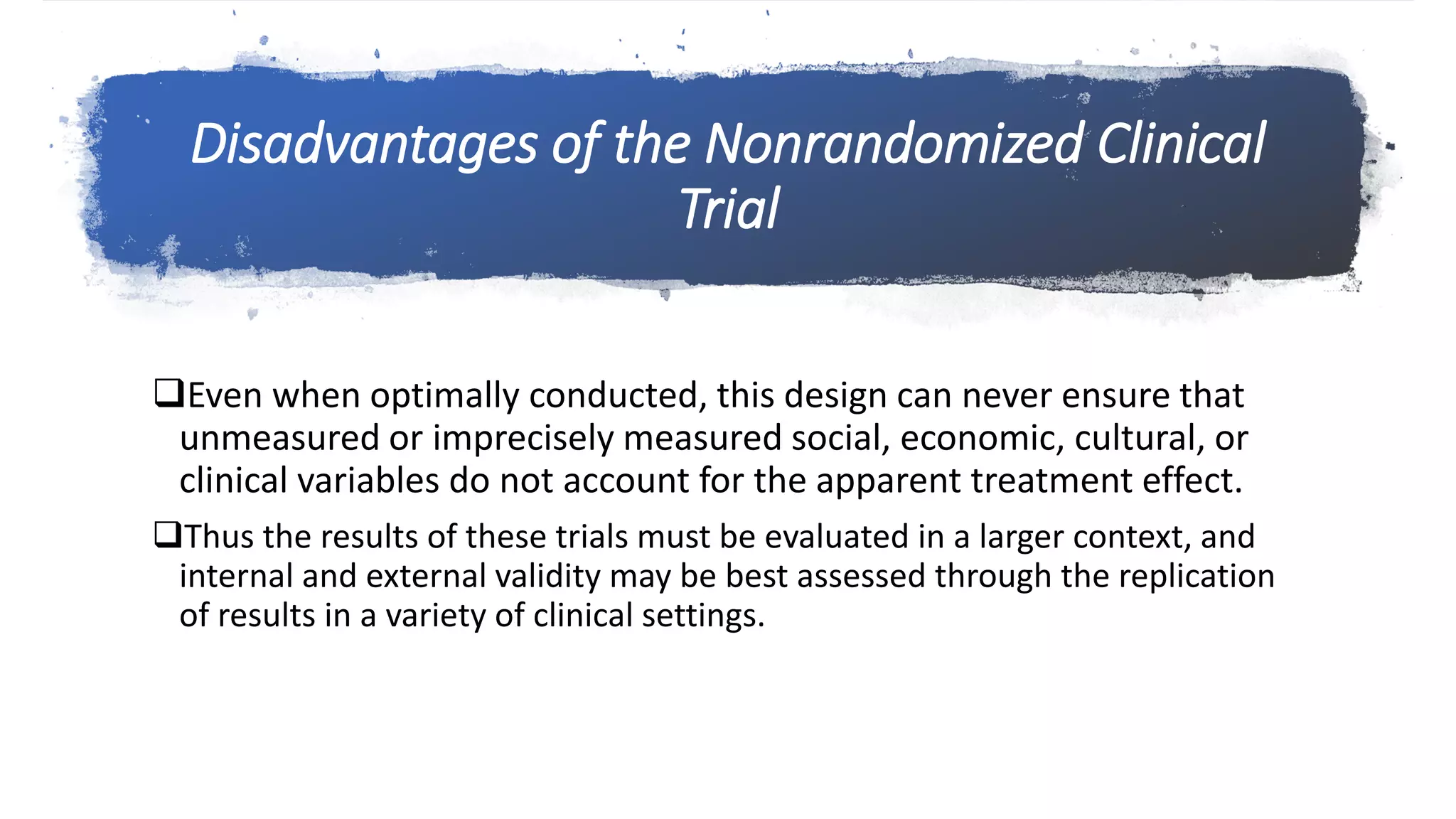 Disadvantages of the Nonrandomized Clinical Trial

❑Even when optimally conducted, this design can never ensure that unmeasured or imprecisely measured social, economic, cultural, or clinical variables do not account for the apparent treatment effect.

❑Thus the results of these trials must be evaluated in a larger context, and internal and external validity may be best assessed through the replication of results in a variety of clinical settings.